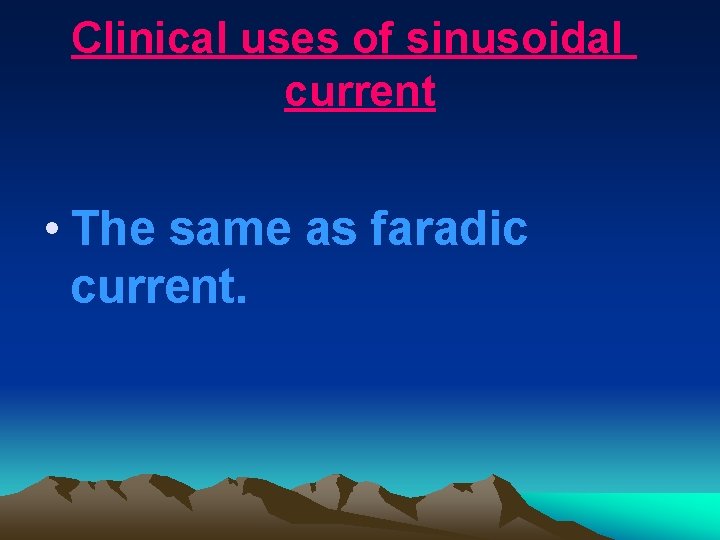 Clinical uses of sinusoidal current

• The same as faradic current.